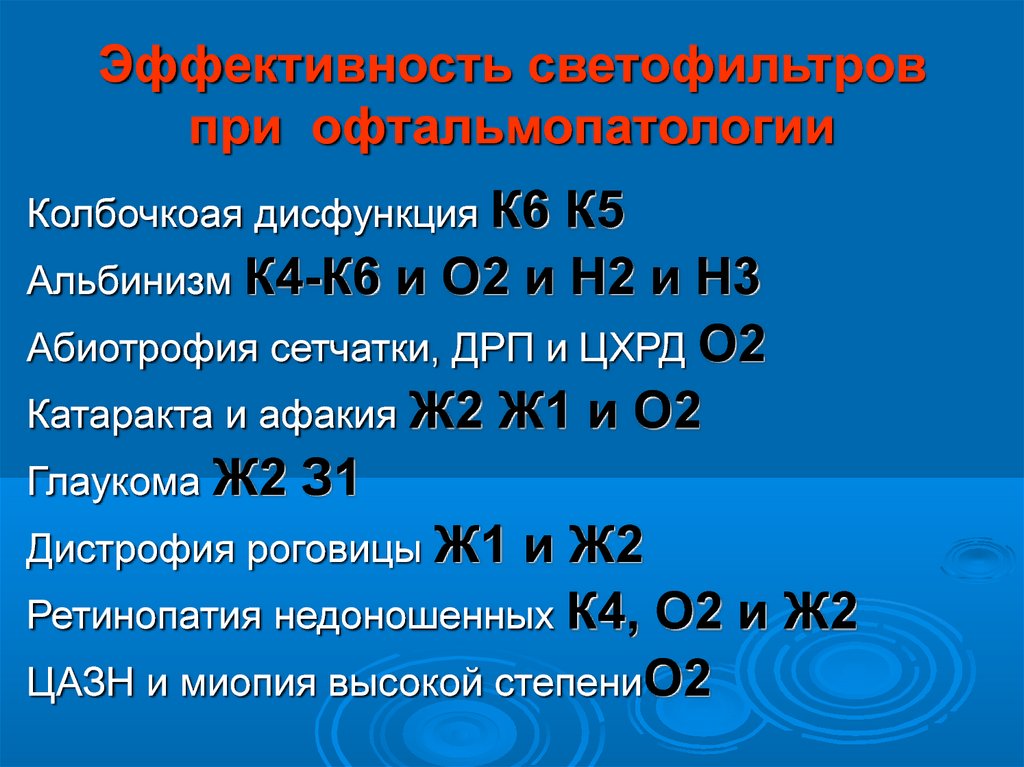 Эффективность светофильтров при офтальмопатологии

Колбочкоая дисфункция К6 К5

Альбинизм К4-К6 и О2 и Н2 и Н3

Абиотрофия сетчатки, ДРП и ЦХРД О2

Катаракта и афакия Ж2 Ж1 и О2

Глаукома Ж2 З1

Дистрофия роговицы Ж1 и Ж2

Ретинопатия недоношенных К4, О2 и Ж2

ЦАЗН и миопия высокой степениО2